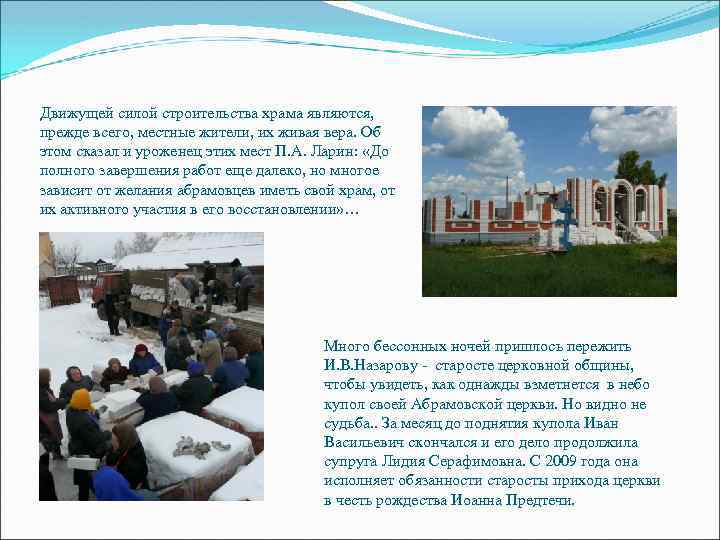 Движущей силой строительства храма являются, прежде всего, местные жители, их живая вера. Об этом сказал и уроженец этих мест П.А. Ларин: «До полного завершения работ еще далеко, но многое зависит от желания абрамовцев иметь свой храм, от их активного участия в его восстановлении»…

Много бессонных ночей пришлось пережить И.В.Назарову - старосте церковной общины, чтобы увидеть, как однажды взметнется в небо купол своей Абрамовской церкви. Но видно не судьба.. За месяц до поднятия купола Иван Васильевич скончался и его дело продолжила супруга Лидия Серафимовна. С 2009 года она исполняет обязанности старосты прихода церкви в честь рождества Иоанна Предтечи.